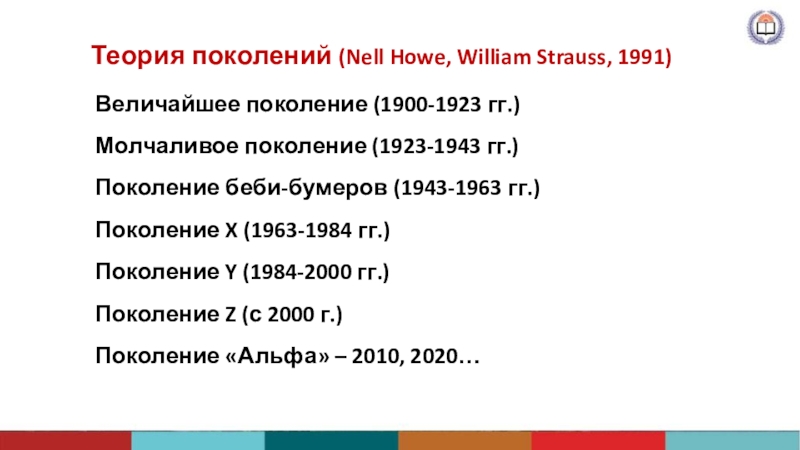 Теория поколений (Nell Howe, William Strauss, 1991)

Величайшее поколение (1900-1923 гг.)

Молчаливое поколение (1923-1943 гг.)

Поколение беби-бумеров (1943-1963 гг.)

Поколение X (1963-1984 гг.)

Поколение Y (1984-2000 гг.)

Поколение Z (с 2000 г.)

Поколение «Альфа» – 2010, 2020…